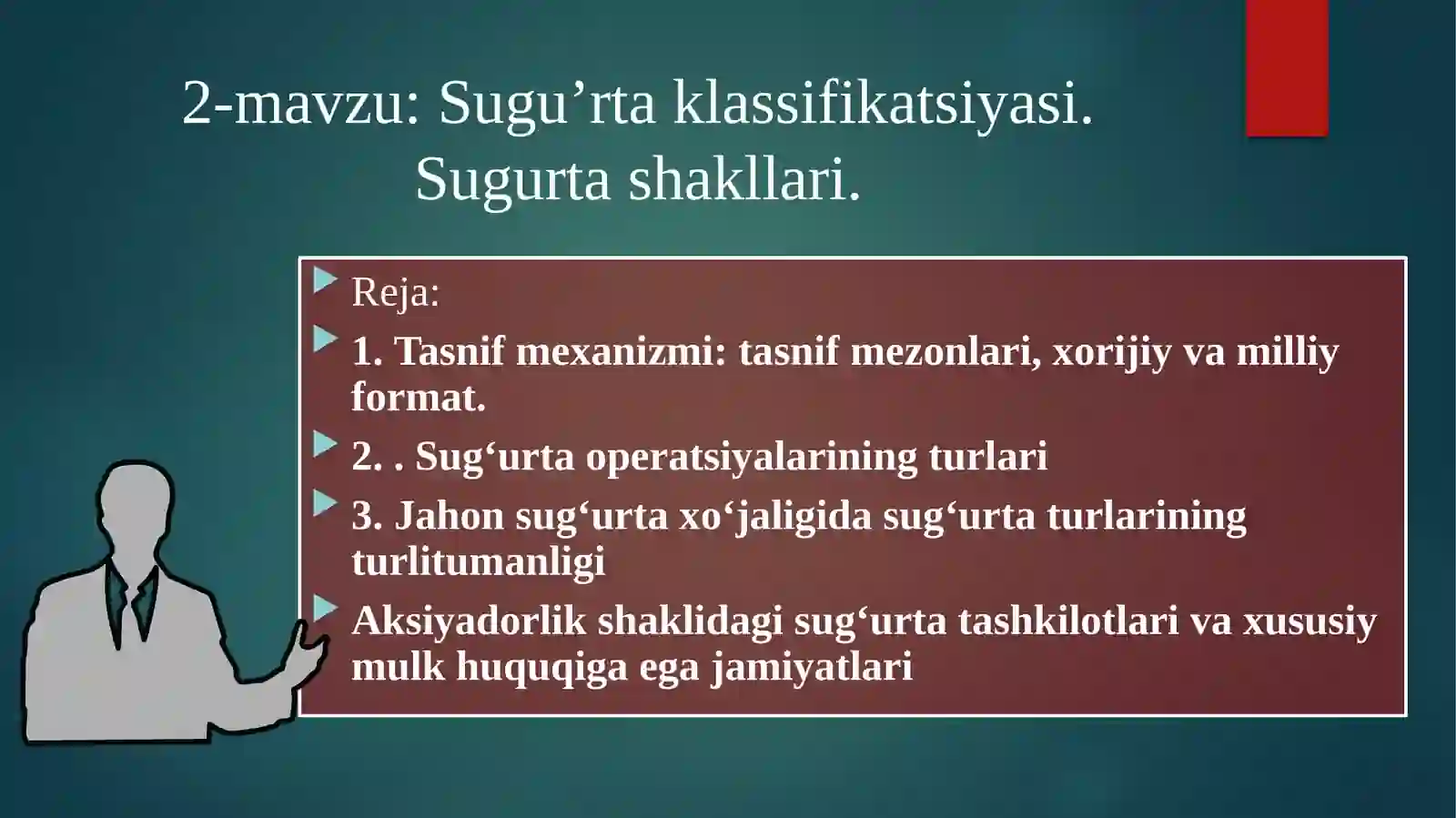 2-mavzu: Sugu’rta klassifikatsiyasi.
Sugurta shakllari.

Reja:

1. Tasnif mexanizmi: tasnif mezonlari, xorijiy va milliy format.

2. . Sug‘urta operatsiyalarining turlari

3. Jahon sug‘urta xo‘jaligida sug‘urta turlarining turlitumanligi

Aksiyadorlik shaklidagi sug‘urta tashkilotlari va xususiy mulk huquqiga ega jamiyatlari